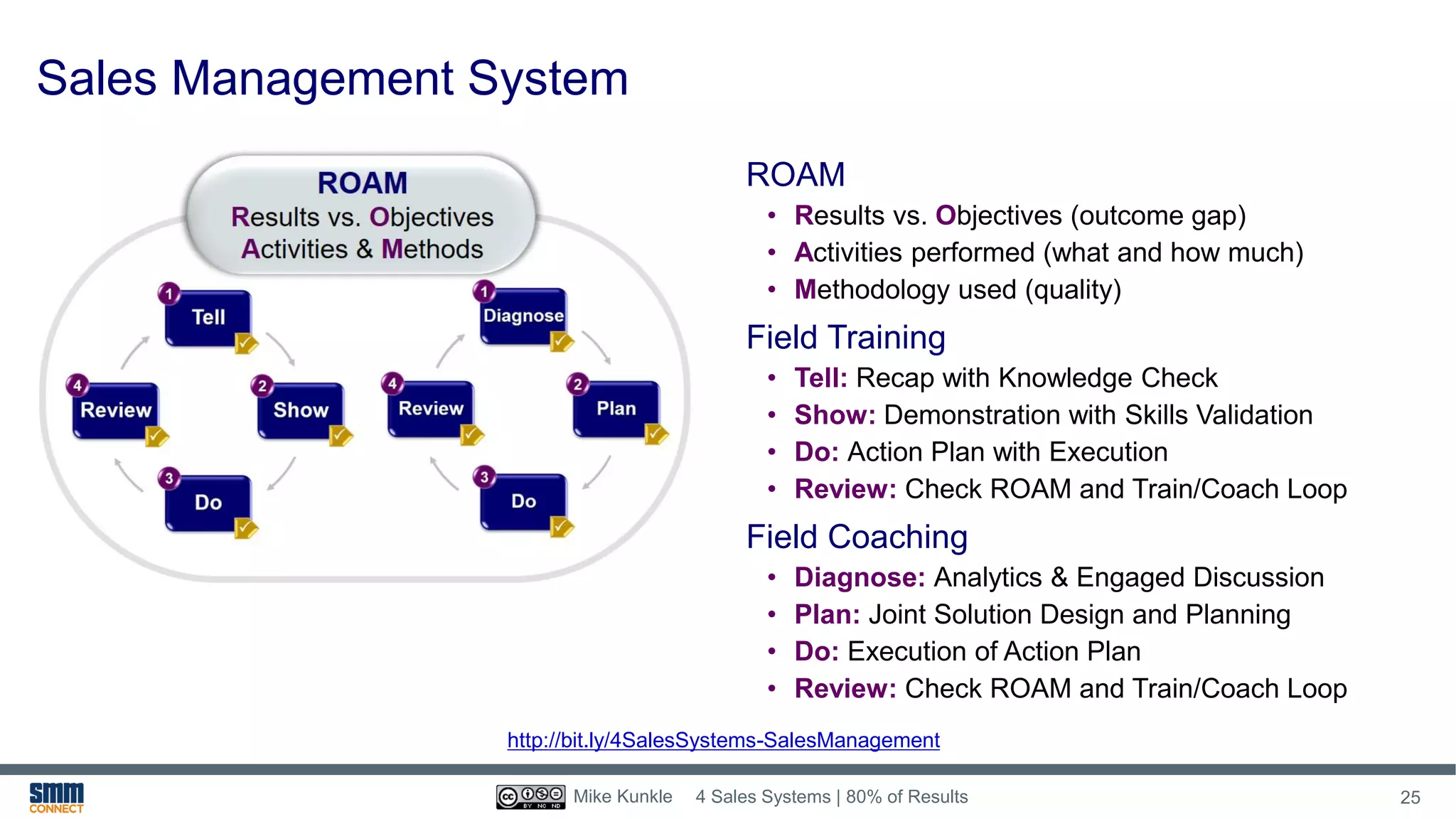 Sales Management System

ROAM
Results vs. Objectives
Activities & Methods

1 Tell
2 Show
3 Do
4 Review

1 Diagnose
2 Plan
3 Do
4 Review

ROAM
• Results vs. Objectives (outcome gap)
• Activities performed (what and how much)
• Methodology used (quality)

Field Training
• Tell: Recap with Knowledge Check
• Show: Demonstration with Skills Validation
• Do: Action Plan with Execution
• Review: Check ROAM and Train/Coach Loop

Field Coaching
• Diagnose: Analytics & Engaged Discussion
• Plan: Joint Solution Design and Planning
• Do: Execution of Action Plan
• Review: Check ROAM and Train/Coach Loop

http://bit.ly/4SalesSystems-SalesManagement

smm CONNECT

cc BY NC ND Mike Kunkle 4 Sales Systems | 80% of Results

25